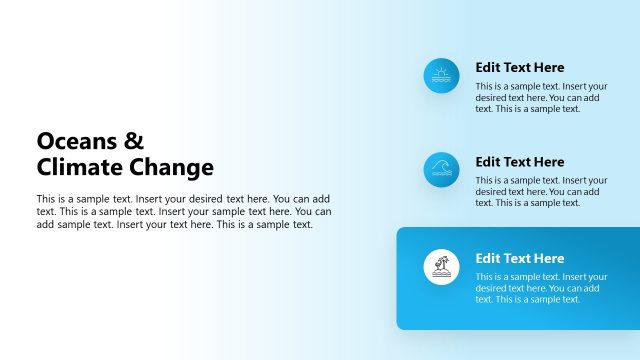 Oceans &
Climate Change

This is a sample text. Insert your desired text here. You can add text. This is a sample text. Insert your sample text here. You can add sample text. Insert your text here. This is a sample text.

Edit Text Here

This is a sample text. Insert your desired text here. You can add text. This is a sample text.

Edit Text Here

This is a sample text. Insert your desired text here. You can add text. This is a sample text.

Edit Text Here

This is a sample text. Insert your desired text here. You can add text. This is a sample text.